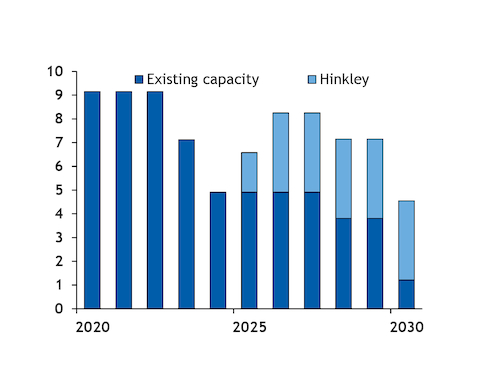 10
9
8
7
6
5
4
3
2
1
0

Existing capacity
Hinkley

2020
2025
2030